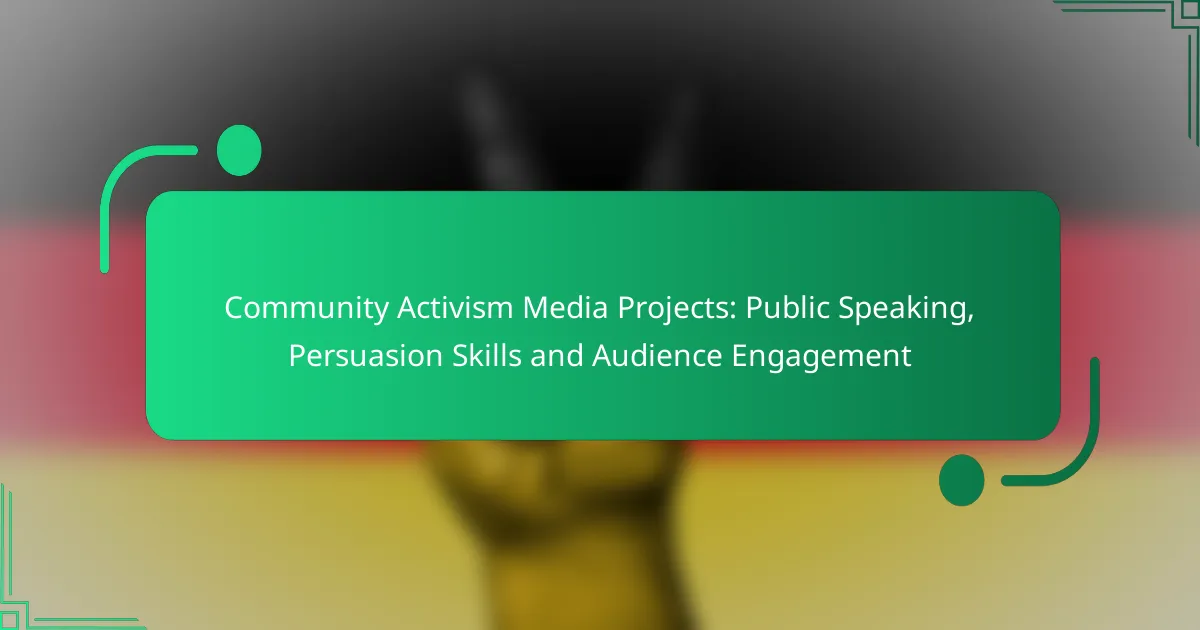 Community Activism Media Projects: Public Speaking, Persuasion Skills and Audience Engagement